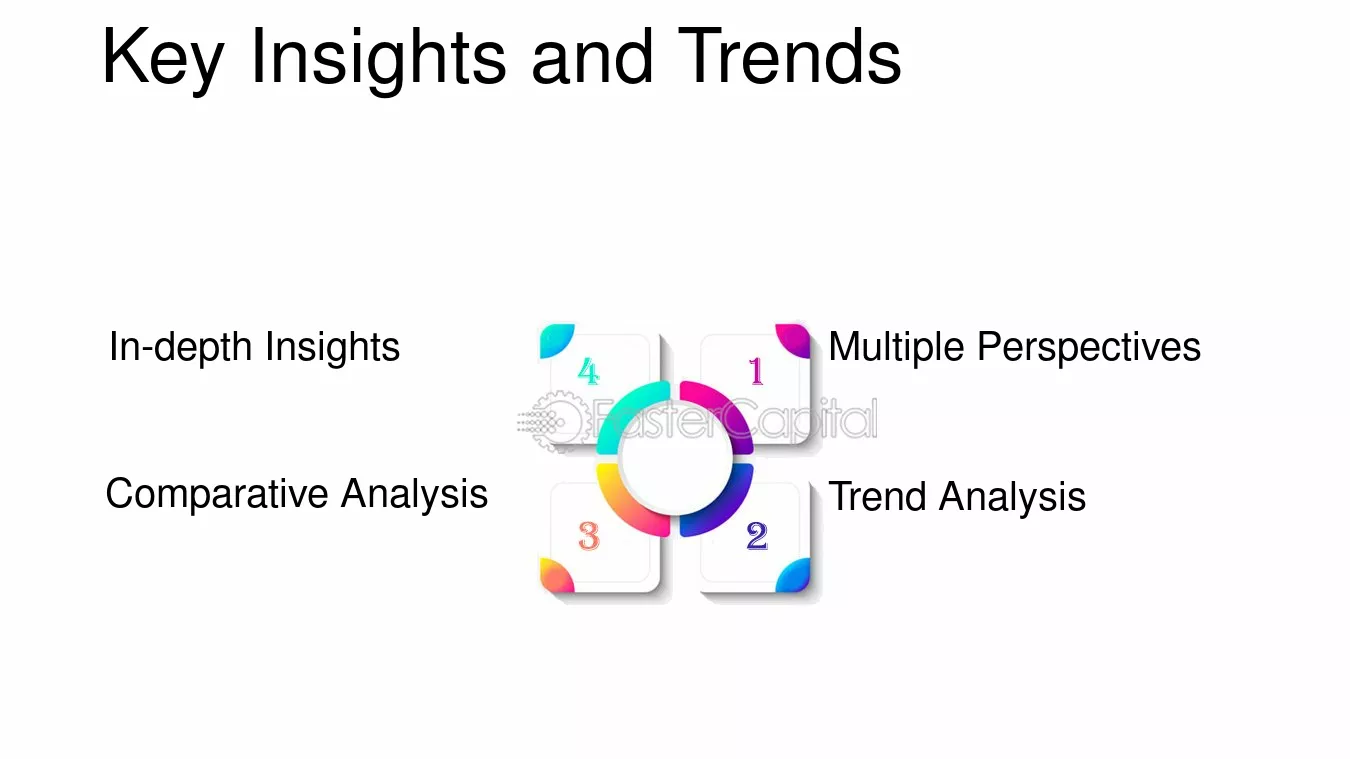 Key Insights and Trends

In-depth Insights

4

1

Multiple Perspectives

Comparative Analysis

3

2

Trend Analysis

FasterCapital